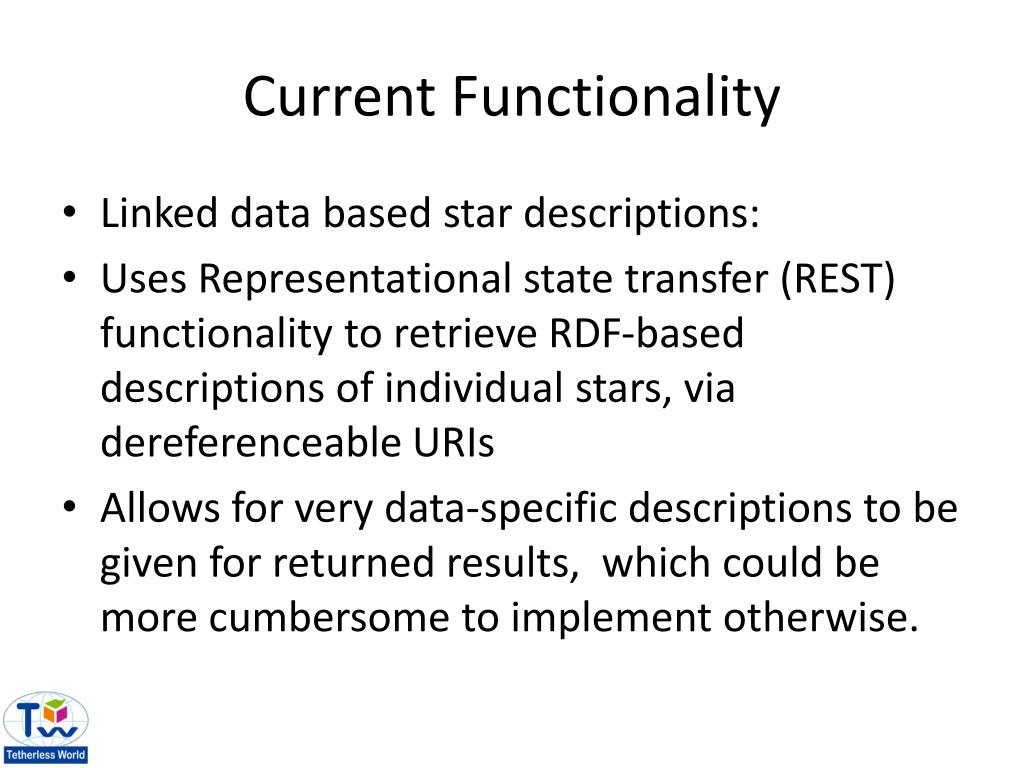 Current Functionality

• Linked data based star descriptions:
• Uses Representational state transfer (REST) functionality to retrieve RDF-based descriptions of individual stars, via dereferenceable URIs
• Allows for very data-specific descriptions to be given for returned results,  which could be more cumbersome to implement otherwise.

TW
Tetherless World